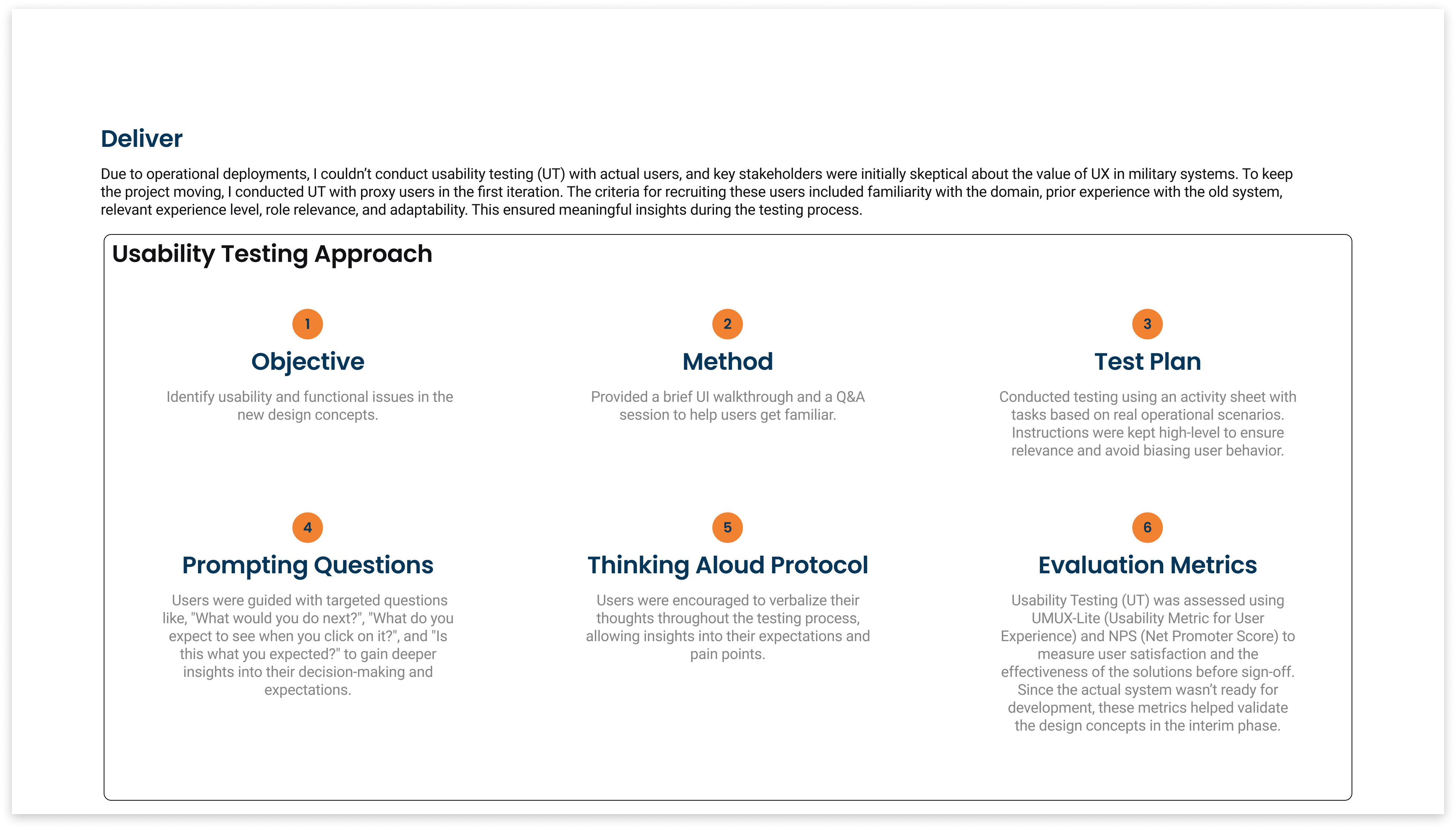 Deliver

Due to operational deployments, I couldn't conduct usability testing (UT) with actual users, and key stakeholders were initially skeptical about the value of UX in military systems. To keep the project moving, I conducted UT with proxy users in the first iteration. The criteria for recruiting these users included familiarity with the domain, prior experience with the old system, relevant experience level, role relevance, and adaptability. This ensured meaningful insights during the testing process.

Usability Testing Approach

1

Objective

Identify usability and functional issues in the new design concepts.

2

Method

Provided a brief UI walkthrough and a Q&A session to help users get familiar.

3

Test Plan

Conducted testing using an activity sheet with tasks based on real operational scenarios. Instructions were kept high-level to ensure relevance and avoid biasing user behavior.

4

Prompting Questions

Users were guided with targeted questions like, "What would you do next?", "What do you expect to see when you click on it?", and "Is this what you expected?" to gain deeper insights into their decision-making and expectations.

5

Thinking Aloud Protocol

Users were encouraged to verbalize their thoughts throughout the testing process, allowing insights into their expectations and pain points.

6

Evaluation Metrics

Usability Testing (UT) was assessed using UMUX-Lite (Usability Metric for User Experience) and NPS (Net Promoter Score) to measure user satisfaction and the effectiveness of the solutions before sign-off. Since the actual system wasn't ready for development, these metrics helped validate the design concepts in the interim phase.